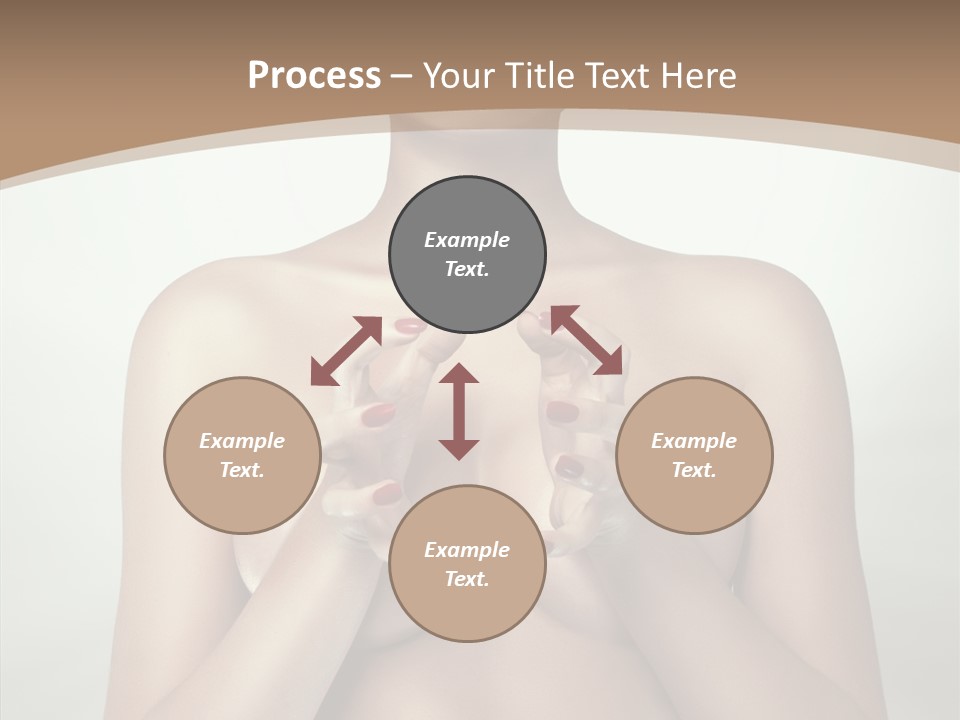 Process – Your Title Text Here

Example Text.

Example Text.

Example Text.

Example Text.